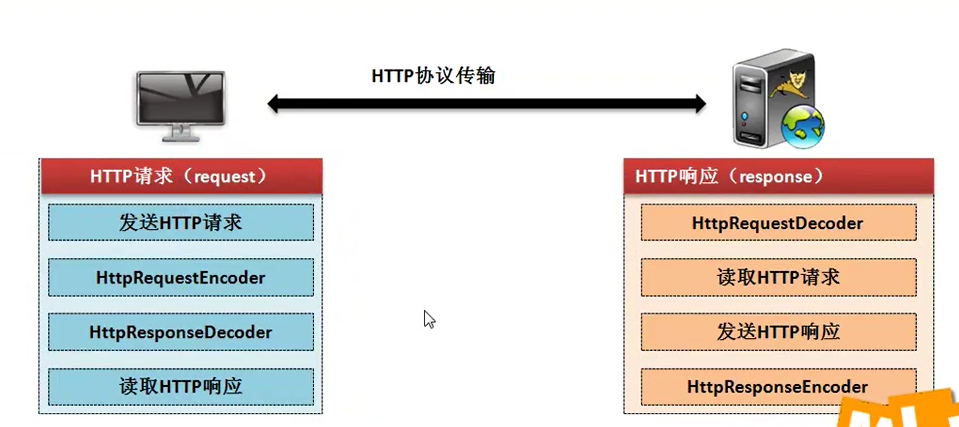 HTTP协议传输

HTTP请求（request）

发送HTTP请求

HttpRequestEncoder

HttpResponseDecoder

读取HTTP响应

HTTP响应（response）

HttpRequestDecoder

读取HTTP请求

发送HTTP响应

HttpResponseEncoder